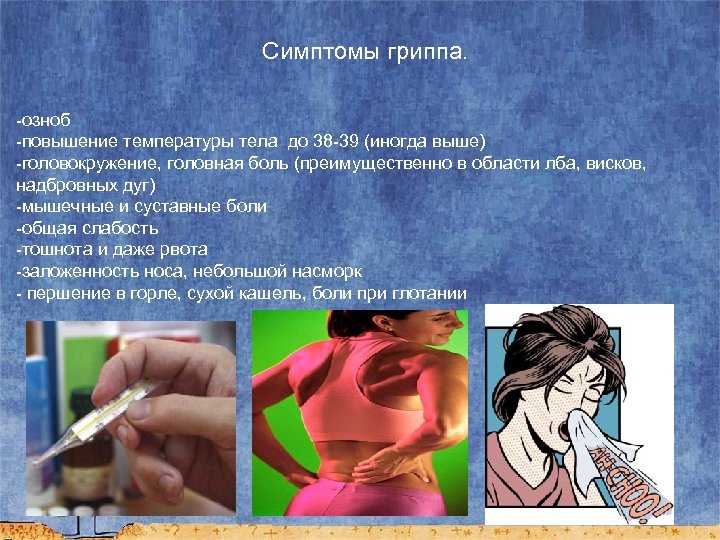 Симптомы гриппа.

-озноб
-повышение температуры тела до 38-39 (иногда выше)
-головокружение, головная боль (преимущественно в области лба, висков, надбровных дуг)
-мышечные и суставные боли
-общая слабость
-тошнота и даже рвота
-заложенность носа, небольшой насморк
- першение в горле, сухой кашель, боли при глотании

AH-CHOO!